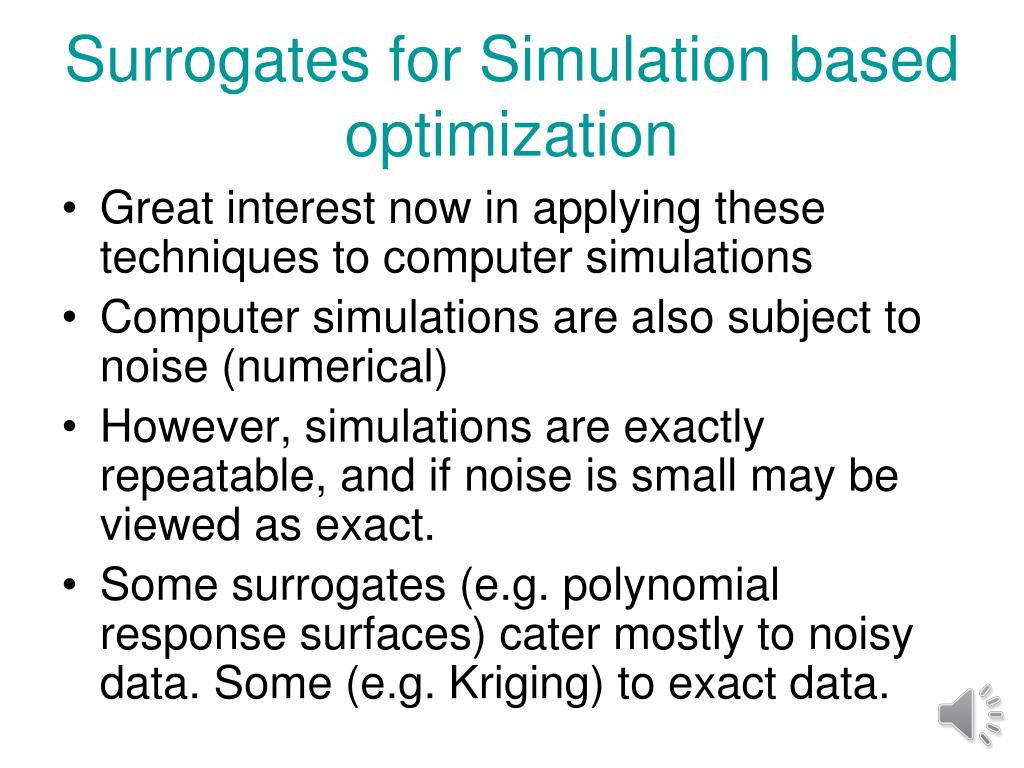 Surrogates for Simulation based optimization

• Great interest now in applying these techniques to computer simulations
• Computer simulations are also subject to noise (numerical)
• However, simulations are exactly repeatable, and if noise is small may be viewed as exact.
• Some surrogates (e.g. polynomial response surfaces) cater mostly to noisy data. Some (e.g. Kriging) to exact data.